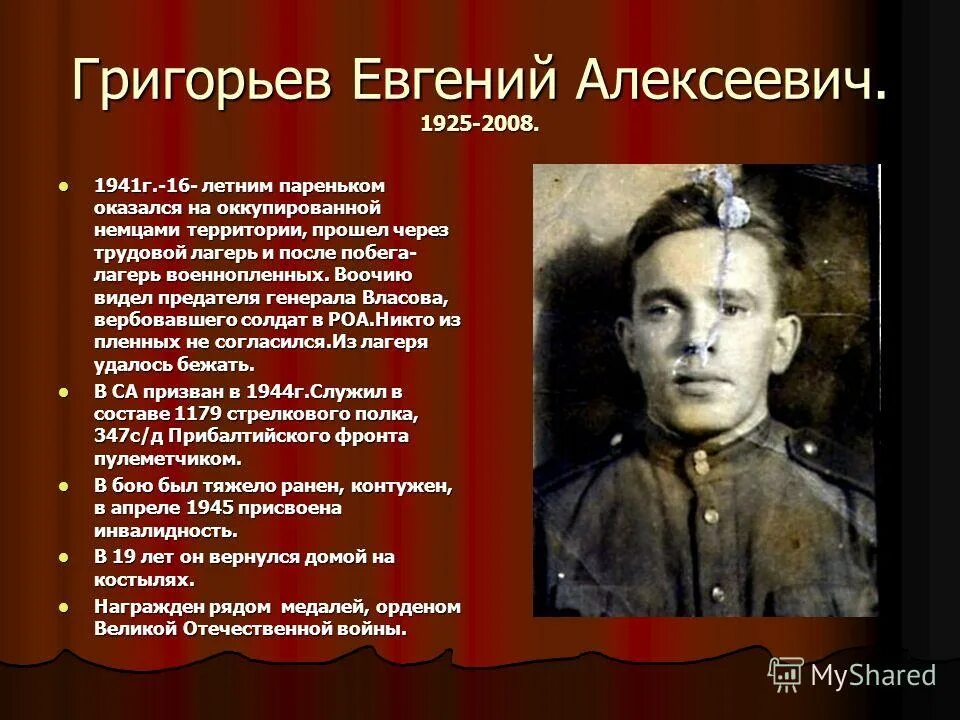 Григорьев Евгений Алексеевич.
1925-2008.

- 1941г.-16- летним пареньком оказался на оккупированной немцами территории, прошел через трудовой лагерь и после побега- лагерь военнопленных. Воочию видел предателя генерала Власова, вербовавшего солдат в РОА.Никто из пленных не согласился.Из лагеря удалось бежать.
- В СА призван в 1944г.Служил в составе 1179 стрелкового полка, 347с/д Прибалтийского фронта пулеметчиком.
- В бою был тяжело ранен, контужен, в апреле 1945 присвоена инвалидность.
- В 19 лет он вернулся домой на костылях.
- Награжден рядом медалей, орденом Великой Отечественной войны.

MyShared